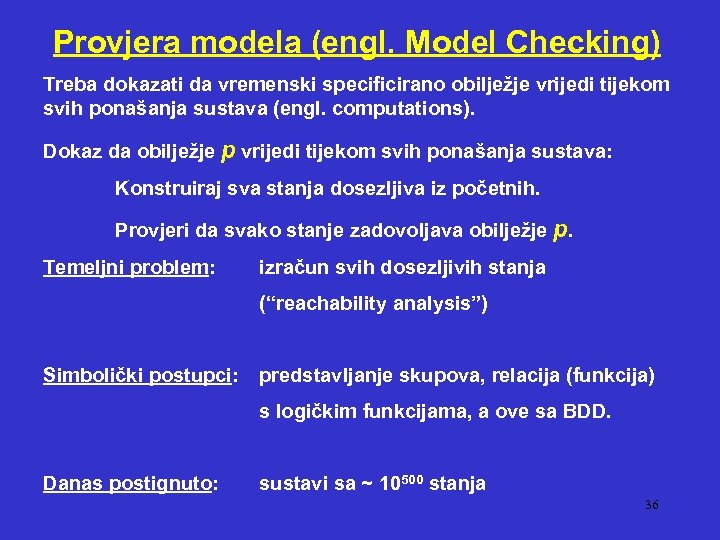 Provjera modela (engl. Model Checking)

Treba dokazati da vremenski specificirano obilježje vrijedi tijekom svih ponašanja sustava (engl. computations).

Dokaz da obilježje $p$ vrijedi tijekom svih ponašanja sustava:

Konstruiraj sva stanja dosezljiva iz početnih.

Provjeri da svako stanje zadovoljava obilježje $p$.

Temeljni problem: izračun svih dosezljivih stanja ("reachability analysis")

Simbolički postupci: predstavljanje skupova, relacija (funkcija) s logičkim funkcijama, a ove sa BDD.

Danas postignuto: sustavi sa ~ $10^{500}$ stanja

36